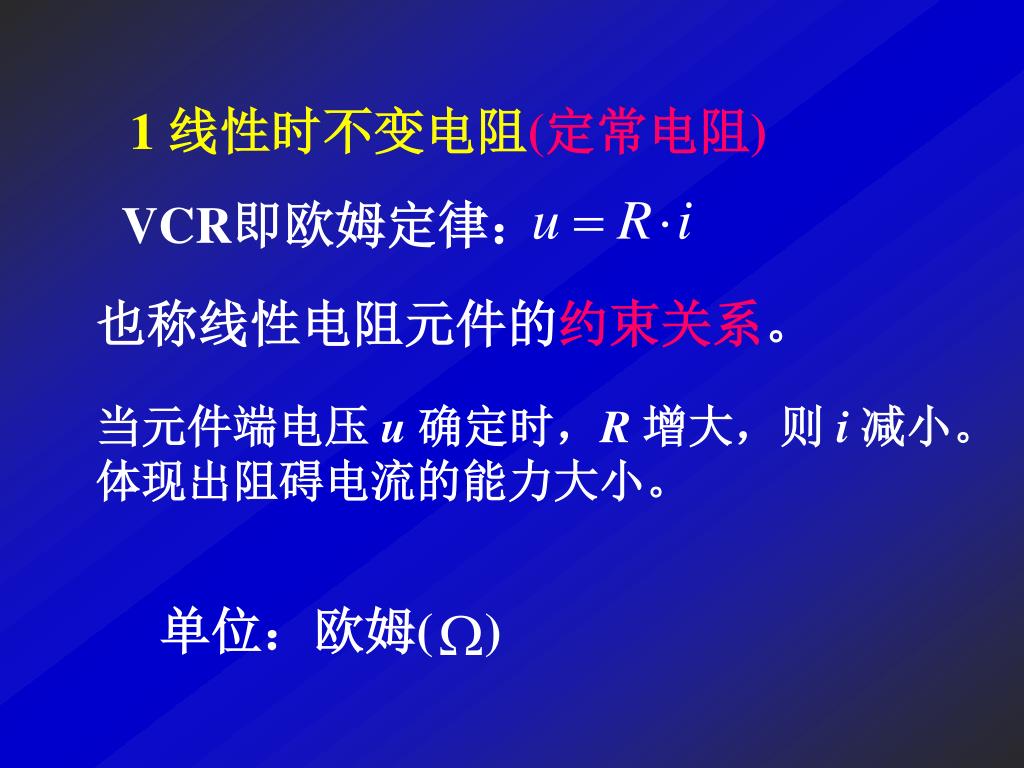 1 线性时不变电阻(定常电阻)

VCR即欧姆定律：$u = R \cdot i$

也称线性电阻元件的约束关系。

当元件端电压 $u$ 确定时，$R$ 增大，则 $i$ 减小。体现出阻碍电流的能力大小。

单位：欧姆($\Omega$)